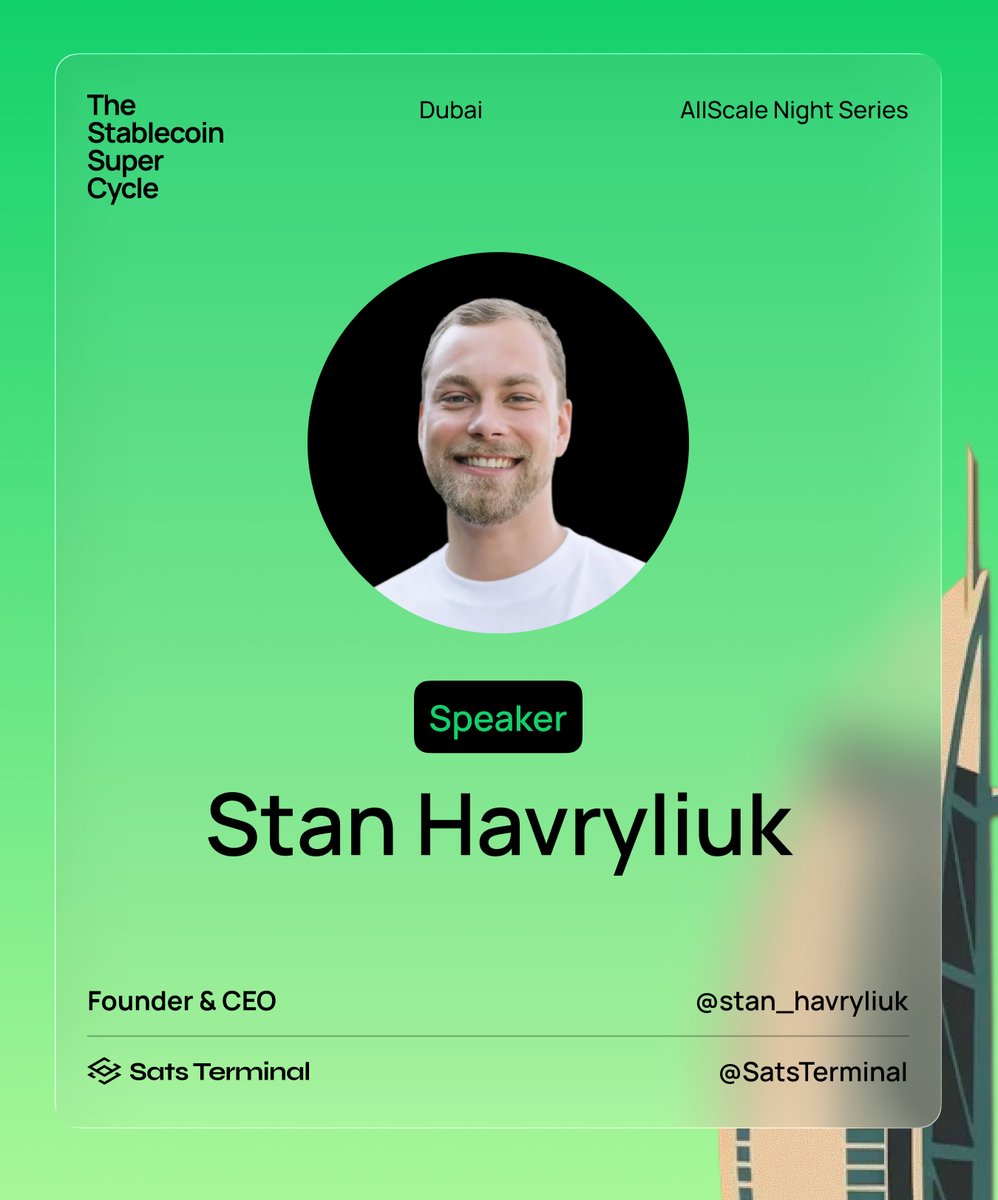 The Stablecoin Super Cycle

Dubai

AllScale Night Series

Speaker

Stan Havryliuk

Founder & CEO

@stan_havryliuk

Sats Terminal

@SatsTerminal